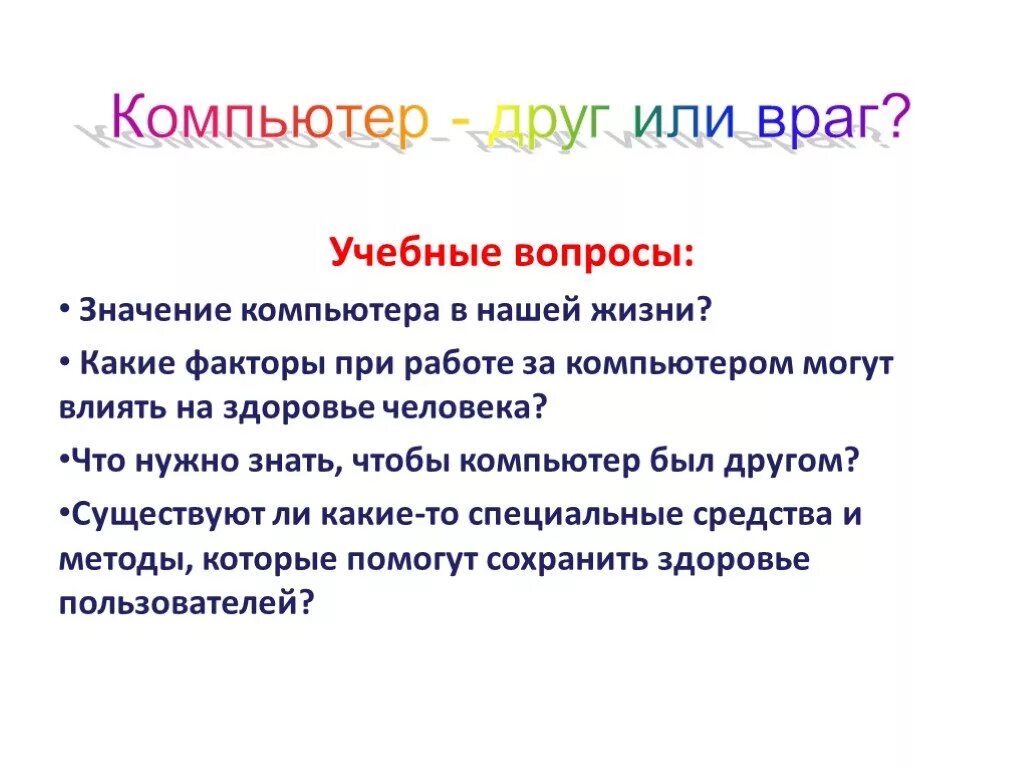 Компьютер - друг или враг?

Учебные вопросы:

• Значение компьютера в нашей жизни?

• Какие факторы при работе за компьютером могут влиять на здоровье человека?

•Что нужно знать, чтобы компьютер был другом?

•Существуют ли какие-то специальные средства и методы, которые помогут сохранить здоровье пользователей?